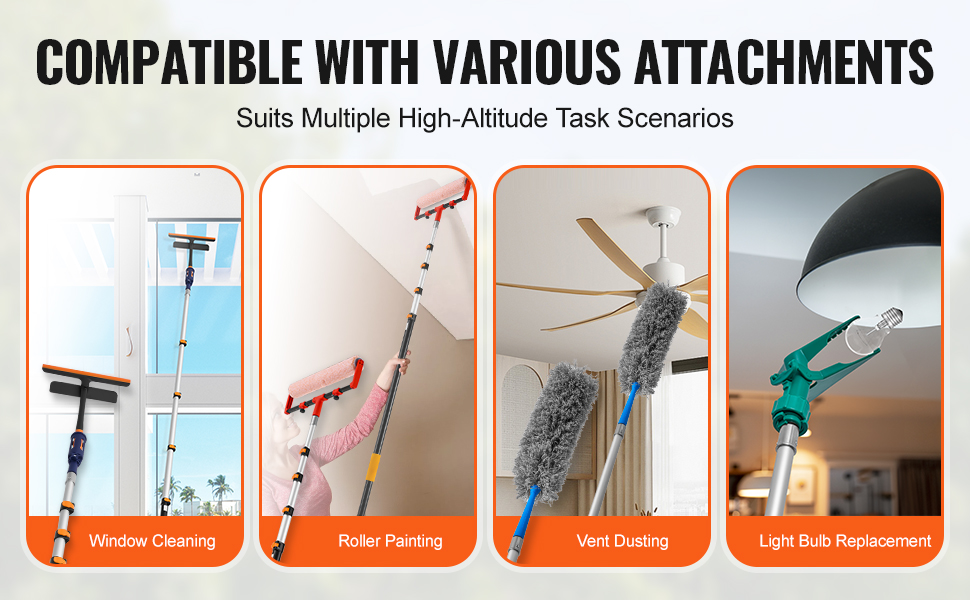 COMPATIBLE WITH VARIOUS ATTACHMENTS

Suits Multiple High-Altitude Task Scenarios

Window Cleaning

Roller Painting

Vent Dusting

Light Bulb Replacement